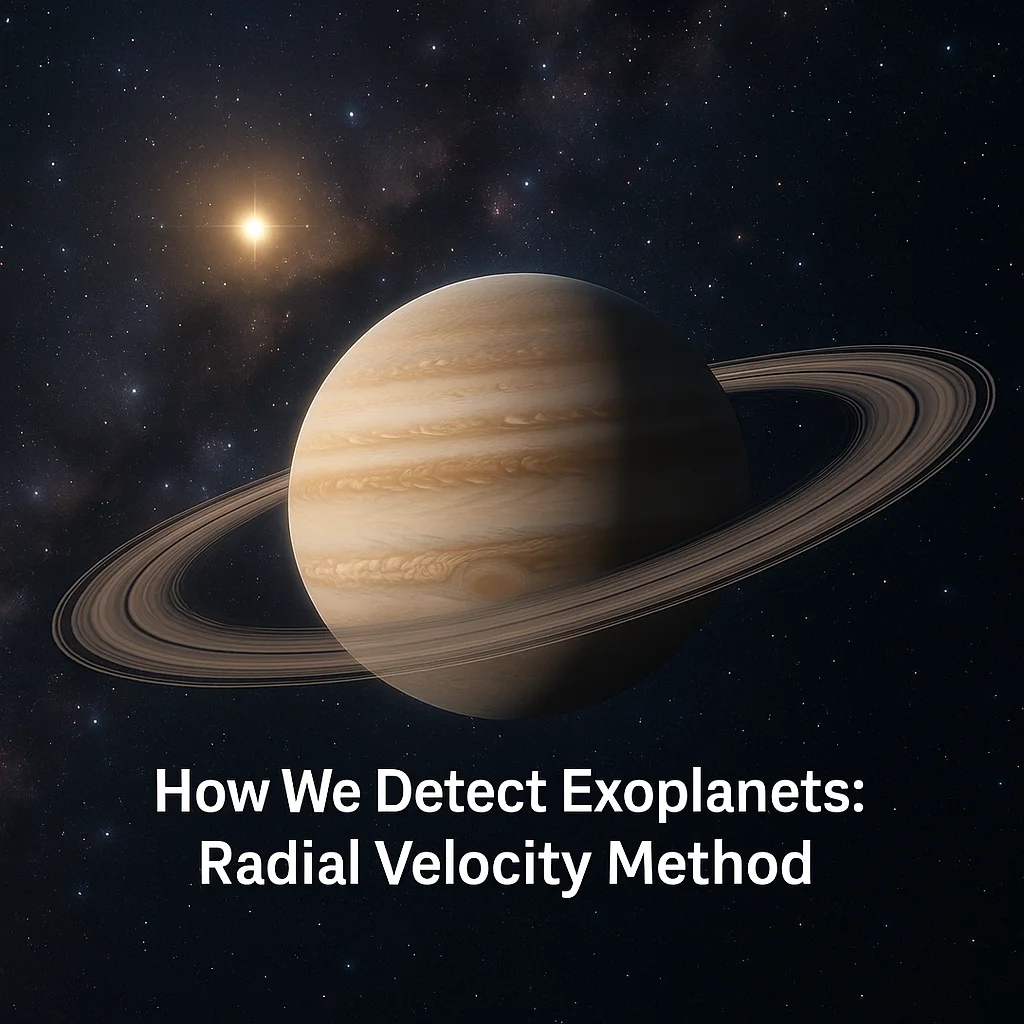 How We Detect Exoplanets:
Radial Velocity Method